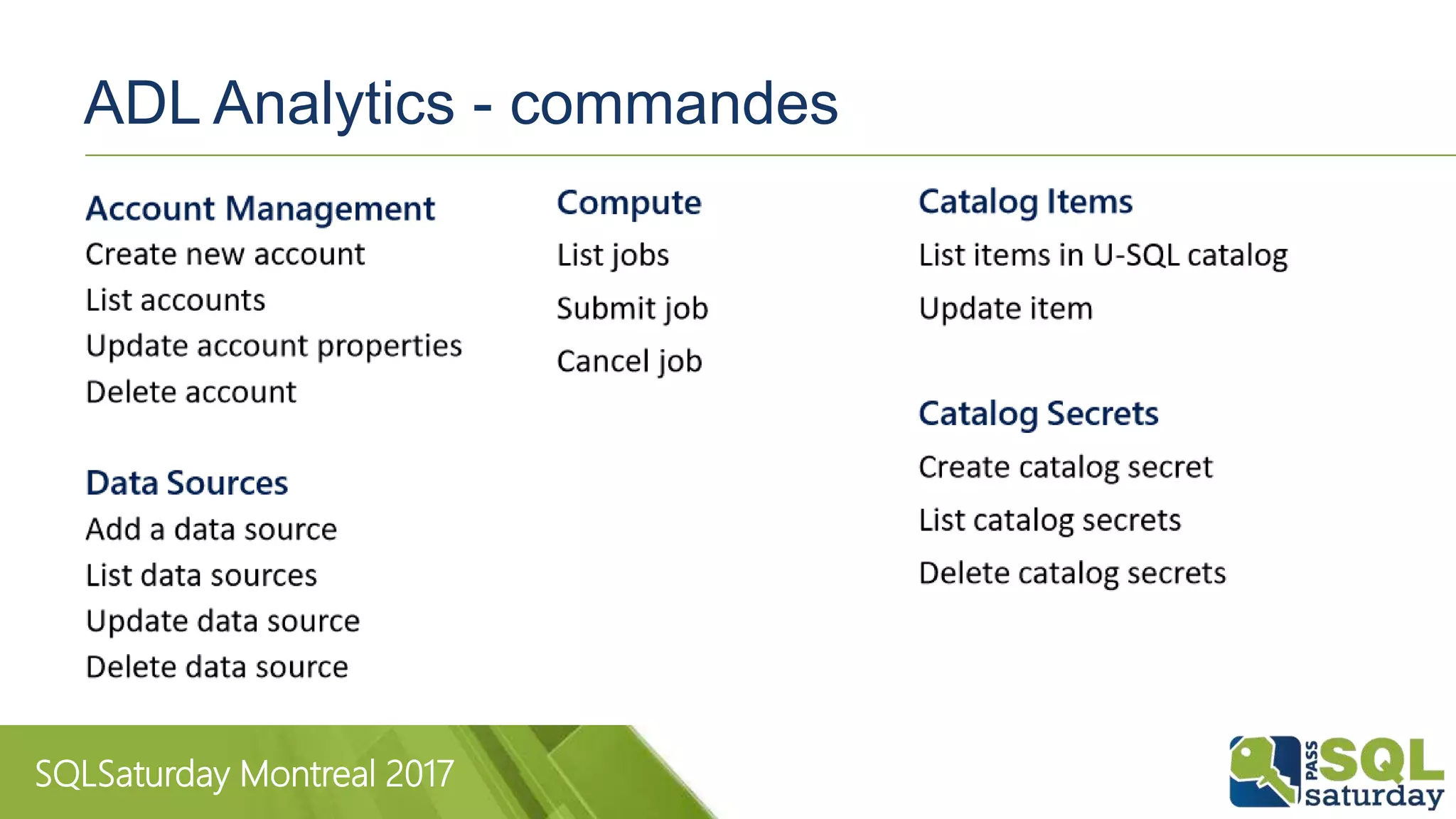 ADL Analytics - commandes

Account Management
Create new account
List accounts
Update account properties
Delete account

Data Sources
Add a data source
List data sources
Update data source
Delete data source

Compute
List jobs
Submit job
Cancel job

Catalog Items
List items in U-SQL catalog
Update item

Catalog Secrets
Create catalog secret
List catalog secrets
Delete catalog secrets

SQLSaturday Montreal 2017

PASS SQL saturday